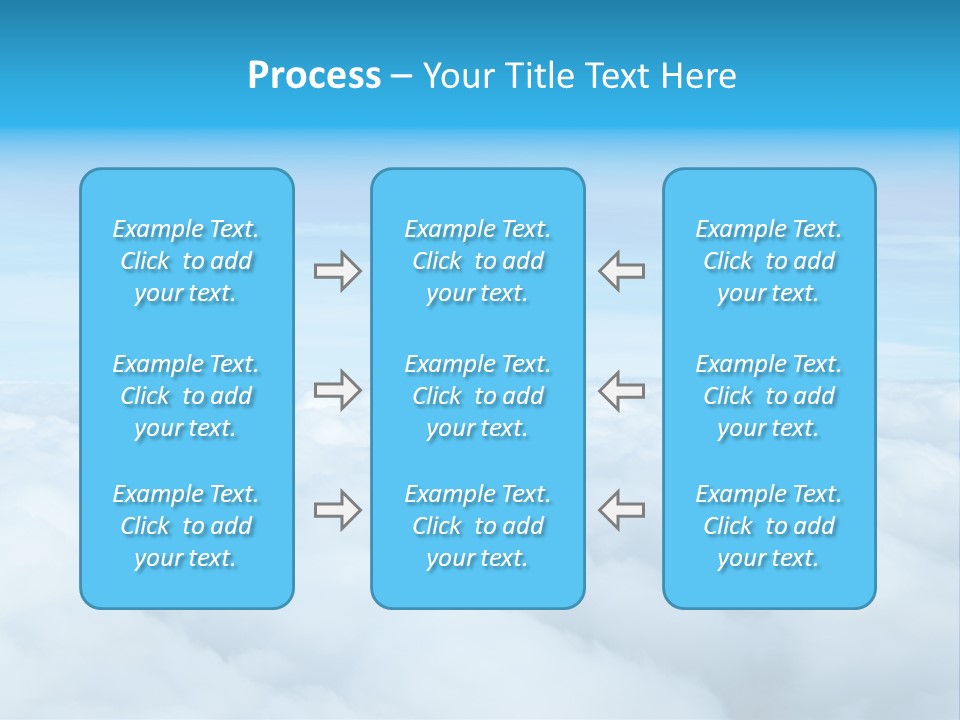 Process – Your Title Text Here

Example Text. Click to add your text.

Example Text. Click to add your text.

Example Text. Click to add your text.

Example Text. Click to add your text.

Example Text. Click to add your text.

Example Text. Click to add your text.

Example Text. Click to add your text.

Example Text. Click to add your text.

Example Text. Click to add your text.